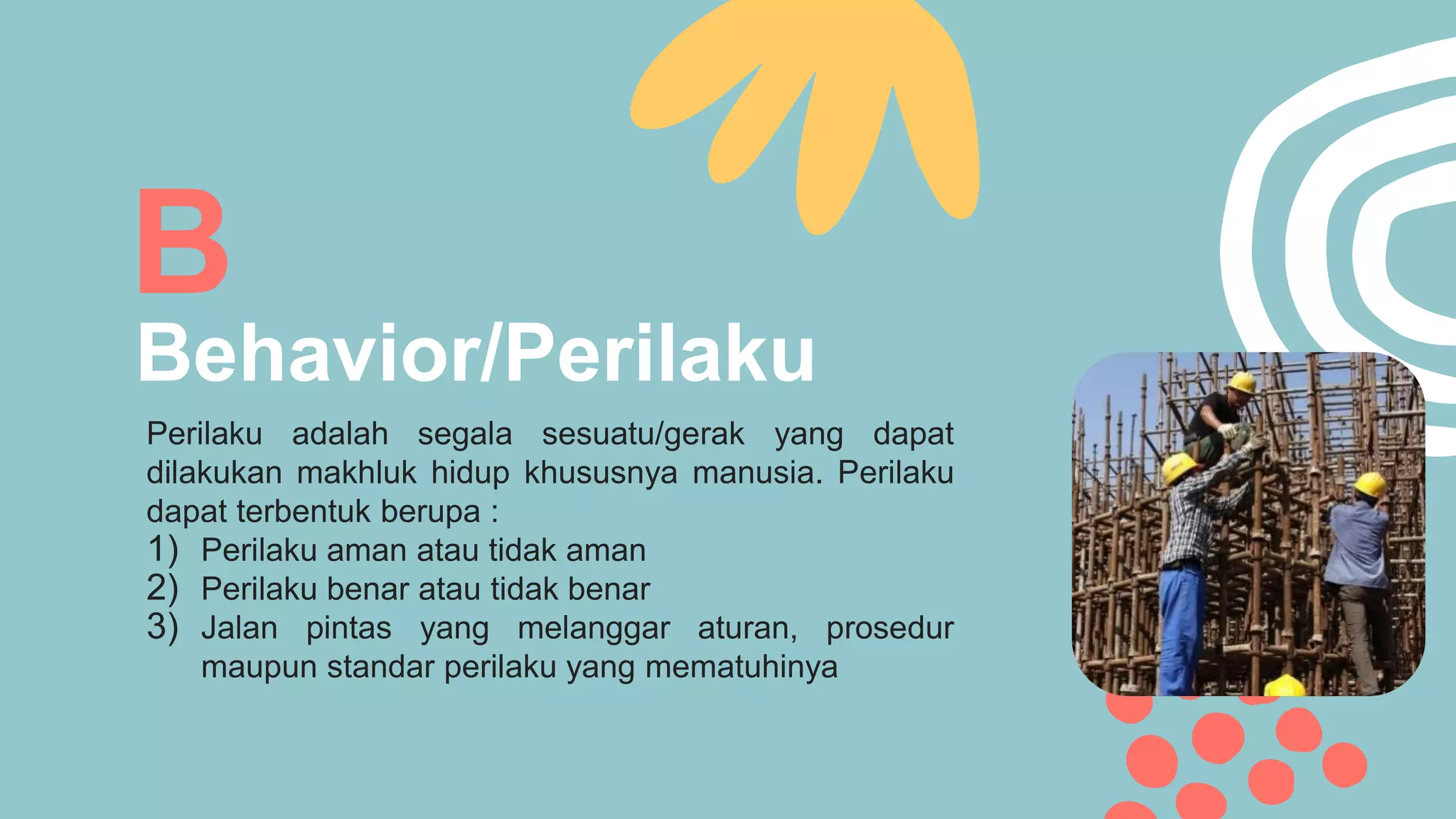 B

Behavior/Perilaku

Perilaku adalah segala sesuatu/gerak yang dapat dilakukan makhluk hidup khususnya manusia. Perilaku dapat terbentuk berupa :
1) Perilaku aman atau tidak aman
2) Perilaku benar atau tidak benar
3) Jalan pintas yang melanggar aturan, prosedur maupun standar perilaku yang mematuhinya